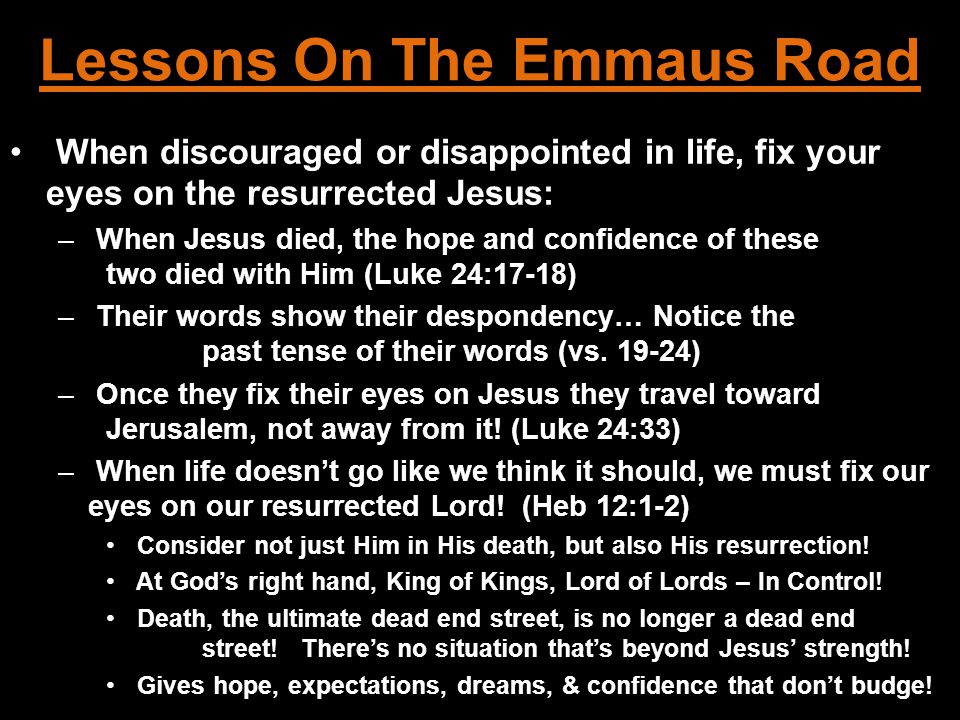 Lessons On The Emmaus Road

• When discouraged or disappointed in life, fix your eyes on the resurrected Jesus:
  – When Jesus died, the hope and confidence of these two died with Him (Luke 24:17-18)
  – Their words show their despondency… Notice the past tense of their words (vs. 19-24)
  – Once they fix their eyes on Jesus they travel toward Jerusalem, not away from it! (Luke 24:33)
  – When life doesn’t go like we think it should, we must fix our eyes on our resurrected Lord! (Heb 12:1-2)
    • Consider not just Him in His death, but also His resurrection!
    • At God’s right hand, King of Kings, Lord of Lords – In Control!
    • Death, the ultimate dead end street, is no longer a dead end street! There’s no situation that’s beyond Jesus’ strength!
    • Gives hope, expectations, dreams, & confidence that don’t budge!